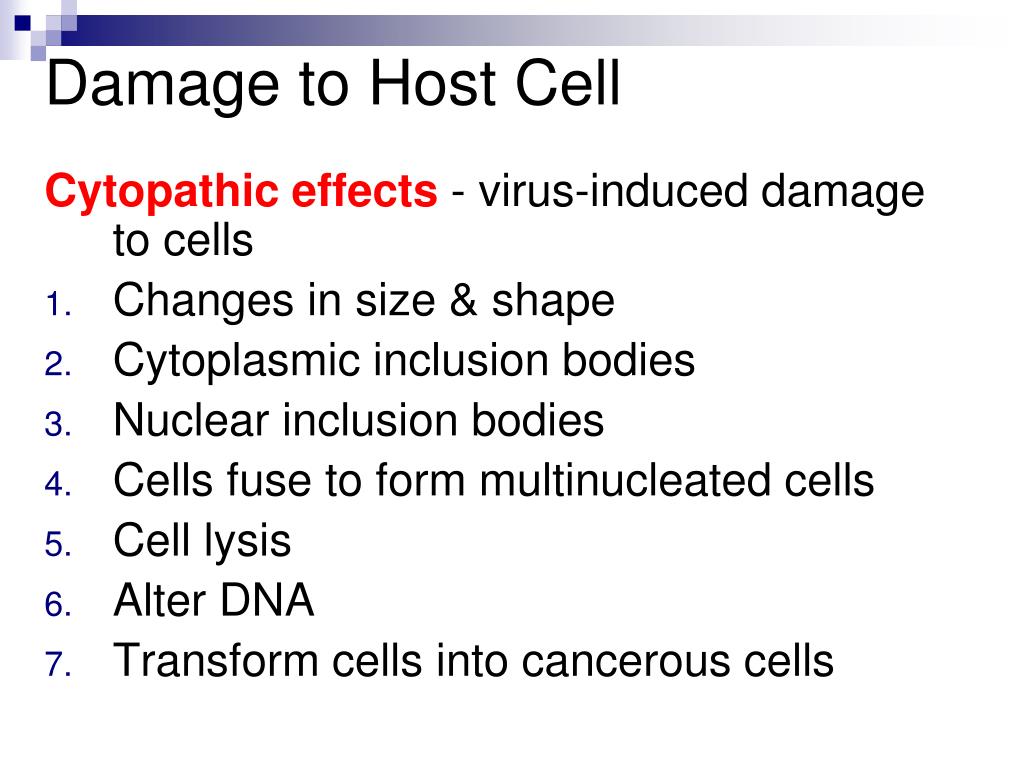 Damage to Host Cell

Cytopathic effects - virus-induced damage to cells

1. Changes in size & shape
2. Cytoplasmic inclusion bodies
3. Nuclear inclusion bodies
4. Cells fuse to form multinucleated cells
5. Cell lysis
6. Alter DNA
7. Transform cells into cancerous cells